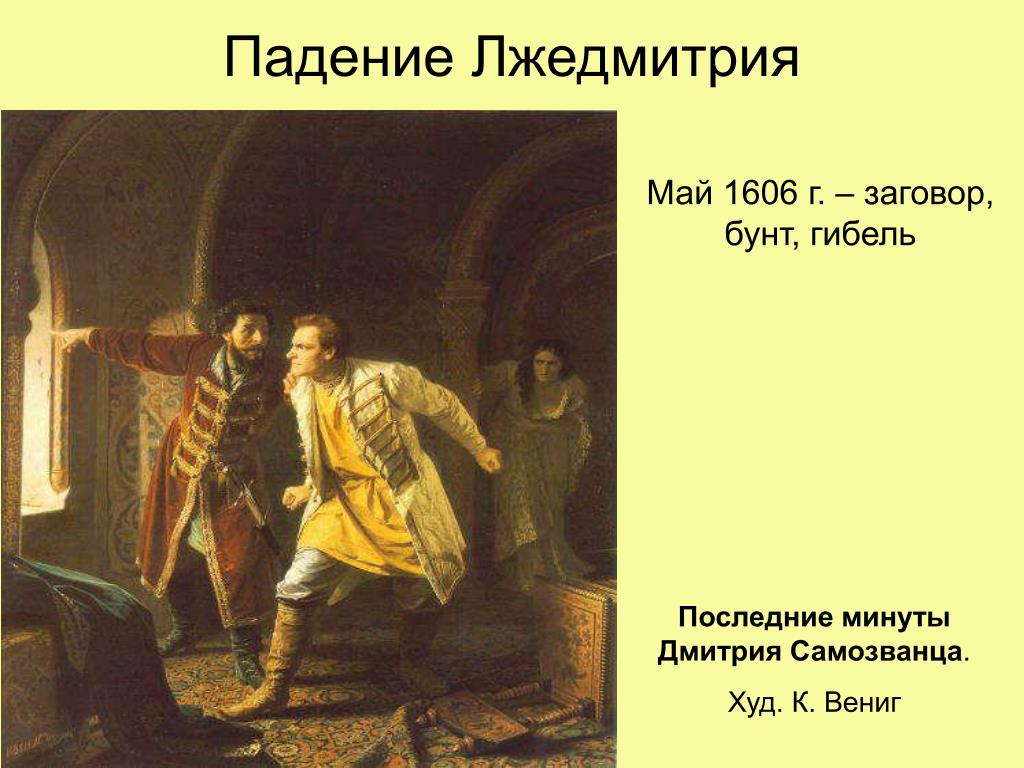 Падение Лжедмитрия

Май 1606 г. – заговор, бунт, гибель

Последние минуты Дмитрия Самозванца.

Худ. К. Вениг